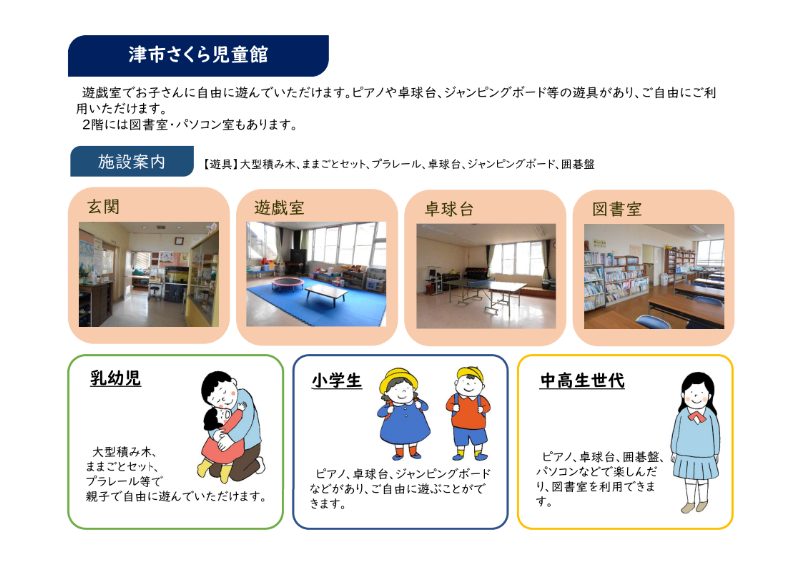 津市さくら児童館

遊戯室でお子さんに自由に遊んでいただけます。ピアノや卓球台、ジャンピングボード等の遊具があり、ご自由にご利用いただけます。
2階には図書室・パソコン室もあります。

施設案内

【遊具】大型積み木、ままごとセット、プラレール、卓球台、ジャンピングボード、囲碁盤

玄関

遊戯室

卓球台

図書室

乳幼児

大型積み木、ままごとセット、プラレール等で親子で自由に遊んでいただけます。

小学生

ピアノ、卓球台、ジャンピングボードなどがあり、ご自由に遊ぶことができます。

中高生世代

ピアノ、卓球台、囲碁盤、パソコンなどで楽しんだり、図書室を利用できます。